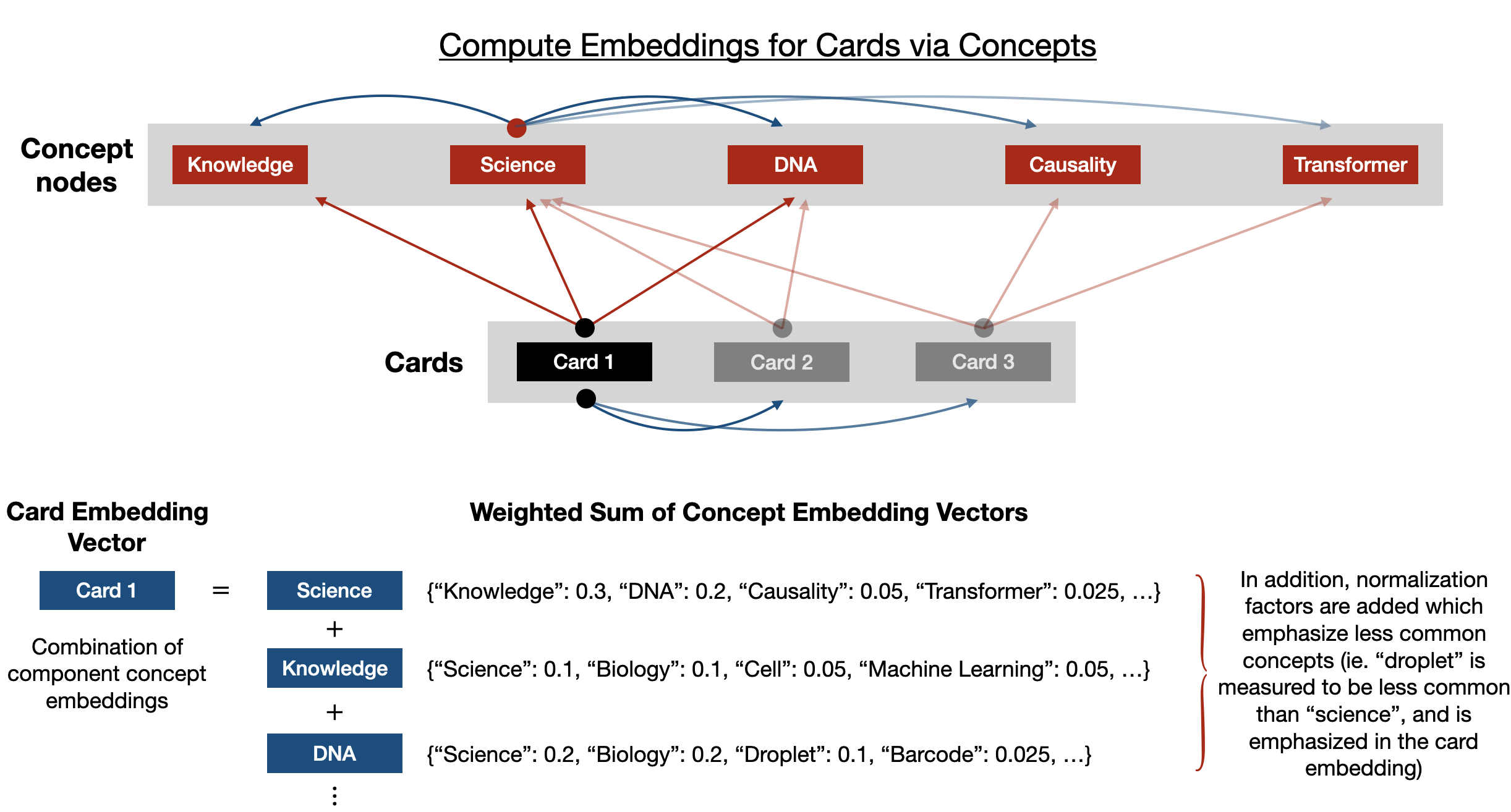 Compute Embeddings for Cards via Concepts

Concept nodes

Knowledge

Science

DNA

Causality

Transformer

Cards

Card 1

Card 2

Card 3

Card Embedding Vector

Weighted Sum of Concept Embedding Vectors

Card 1 = Science {“Knowledge”: 0.3, “DNA”: 0.2, “Causality”: 0.05, “Transformer”: 0.025, …}

+

Knowledge {“Science”: 0.1, “Biology”: 0.1, “Cell”: 0.05, “Machine Learning”: 0.05, …}

+

DNA {“Science”: 0.2, “Biology”: 0.2, “Droplet”: 0.1, “Barcode”: 0.025, …}

⋮

Combination of component concept embeddings

In addition, normalization factors are added which emphasize less common concepts (ie. “droplet” is measured to be less common than “science”, and is emphasized in the card embedding)